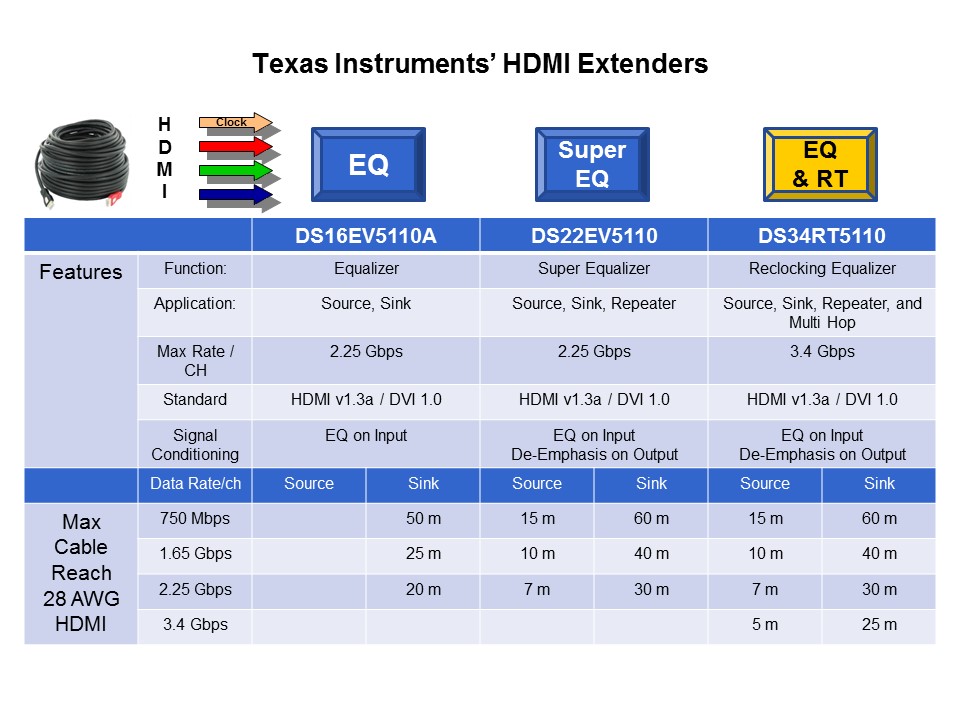 Texas Instruments' HDMI Extenders

H
D
M
I

Clock

EQ

Super EQ

EQ & RT

| | | DS16EV5110A | | DS22EV5110 | | DS34RT5110 | |
|---|---|---|---|---|---|---|---|
| Features | Function: | Equalizer | | Super Equalizer | | Reclocking Equalizer | |
| | Application: | Source, Sink | | Source, Sink, Repeater | | Source, Sink, Repeater, and Multi Hop | |
| | Max Rate / CH | 2.25 Gbps | | 2.25 Gbps | | 3.4 Gbps | |
| | Standard | HDMI v1.3a / DVI 1.0 | | HDMI v1.3a / DVI 1.0 | | HDMI v1.3a / DVI 1.0 | |
| | Signal Conditioning | EQ on Input | | EQ on Input De-Emphasis on Output | | EQ on Input De-Emphasis on Output | |
| | Data Rate/ch | Source | Sink | Source | Sink | Source | Sink |
| Max Cable Reach 28 AWG HDMI | 750 Mbps | | 50 m | 15 m | 60 m | 15 m | 60 m |
| | 1.65 Gbps | | 25 m | 10 m | 40 m | 10 m | 40 m |
| | 2.25 Gbps | | 20 m | 7 m | 30 m | 7 m | 30 m |
| | 3.4 Gbps | | | | | 5 m | 25 m |